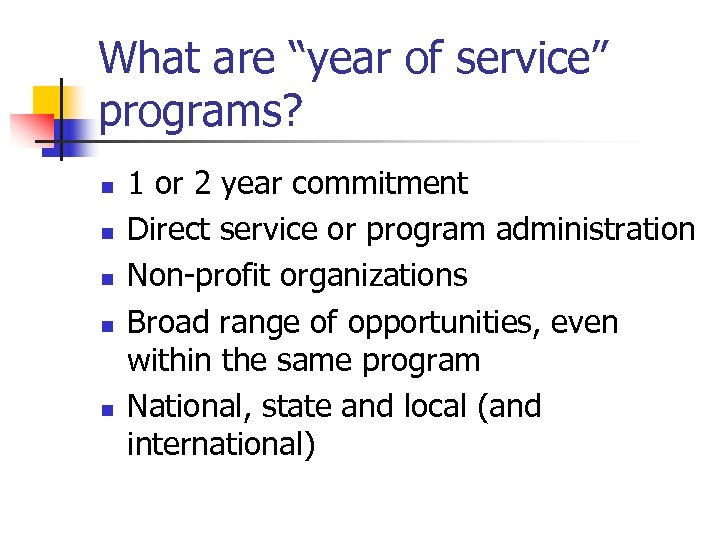 What are “year of service” programs?

- 1 or 2 year commitment
- Direct service or program administration
- Non-profit organizations
- Broad range of opportunities, even within the same program
- National, state and local (and international)